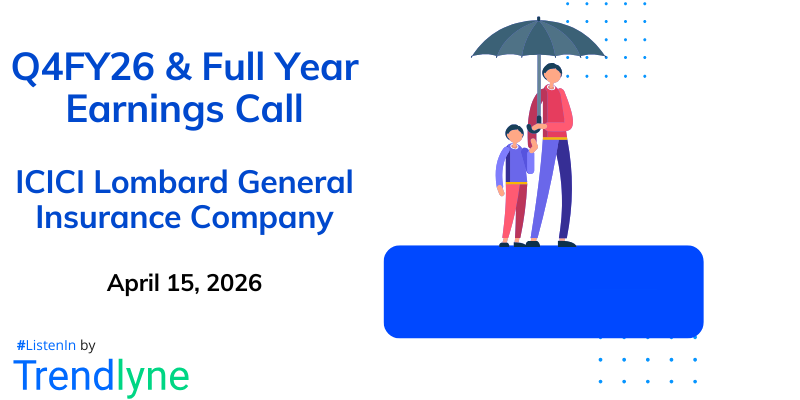 Q4FY26 & Full Year Earnings Call

ICICI Lombard General Insurance Company

April 15, 2026

#ListenIn by

Trendlyne